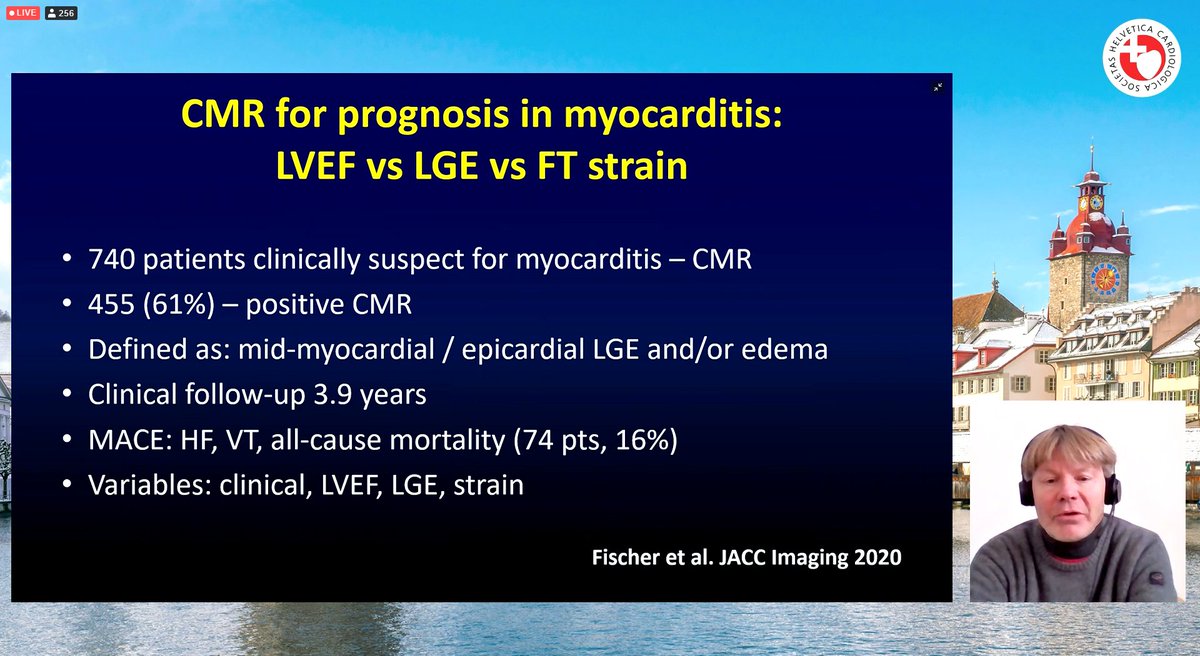 LIVE 256

SOCIETAS HELVETICA CARDIOLOGICA

CMR for prognosis in myocarditis:
LVEF vs LGE vs FT strain

• 740 patients clinically suspect for myocarditis – CMR
• 455 (61%) – positive CMR
• Defined as: mid-myocardial / epicardial LGE and/or edema
• Clinical follow-up 3.9 years
• MACE: HF, VT, all-cause mortality (74 pts, 16%)
• Variables: clinical, LVEF, LGE, strain

Fischer et al. JACC Imaging 2020